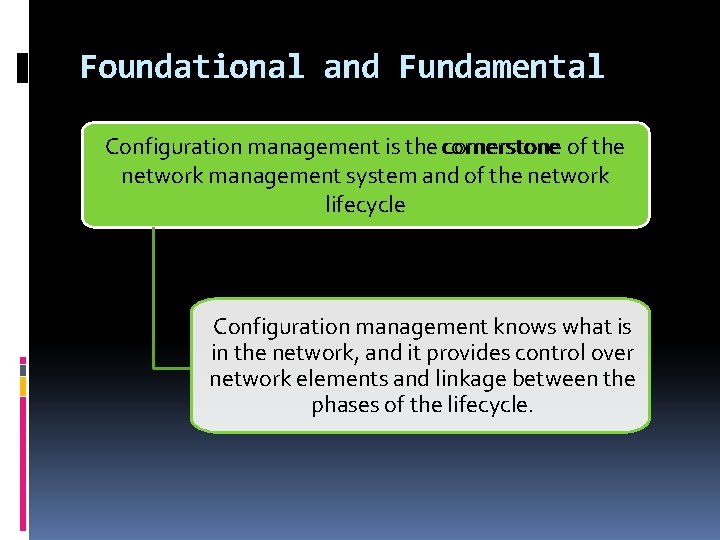 Foundational and Fundamental

Configuration management is the cornerstone of the network management system and of the network lifecycle

Configuration management knows what is in the network, and it provides control over network elements and linkage between the phases of the lifecycle.